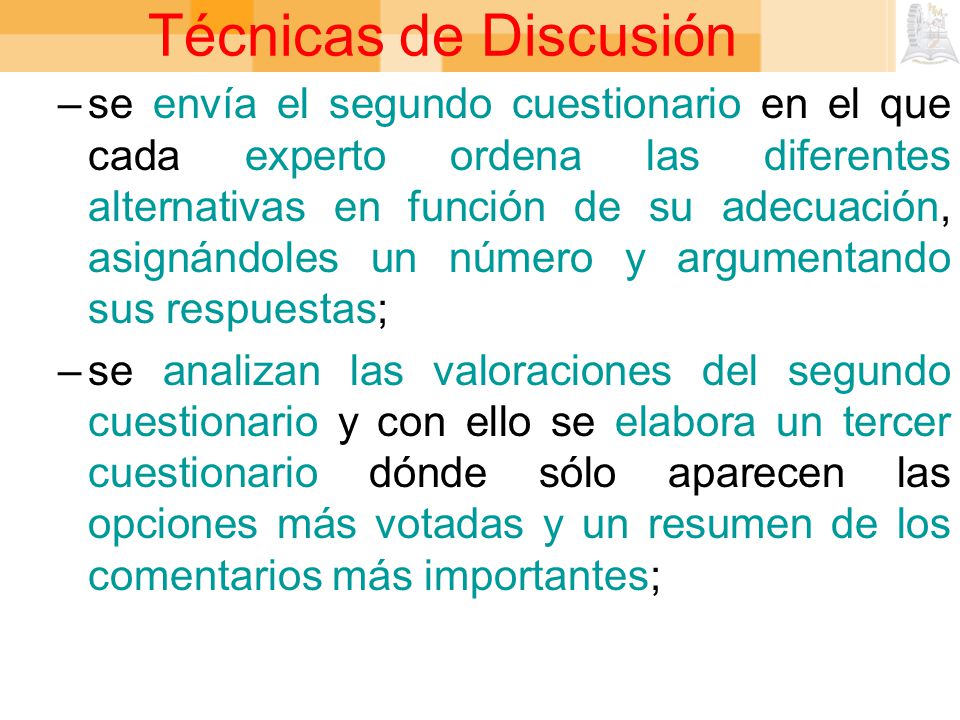 Técnicas de Discusión

– se envía el segundo cuestionario en el que cada experto ordena las diferentes alternativas en función de su adecuación, asignándoles un número y argumentando sus respuestas;

– se analizan las valoraciones del segundo cuestionario y con ello se elabora un tercer cuestionario dónde sólo aparecen las opciones más votadas y un resumen de los comentarios más importantes;